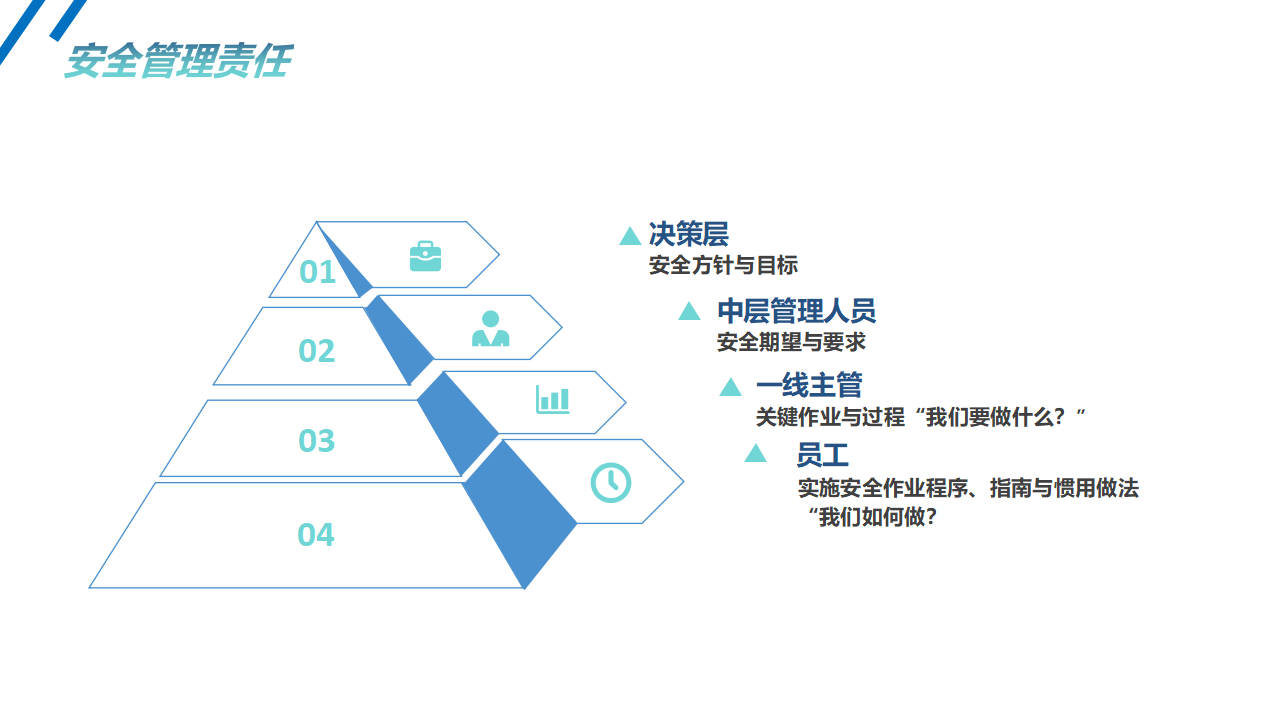 安全管理责任

01

02

03

04

▲ 决策层
安全方针与目标

▲ 中层管理人员
安全期望与要求

▲ 一线主管
关键作业与过程“我们要做什么？”

▲ 员工
实施安全作业程序、指南与惯用做法
“我们如何做？